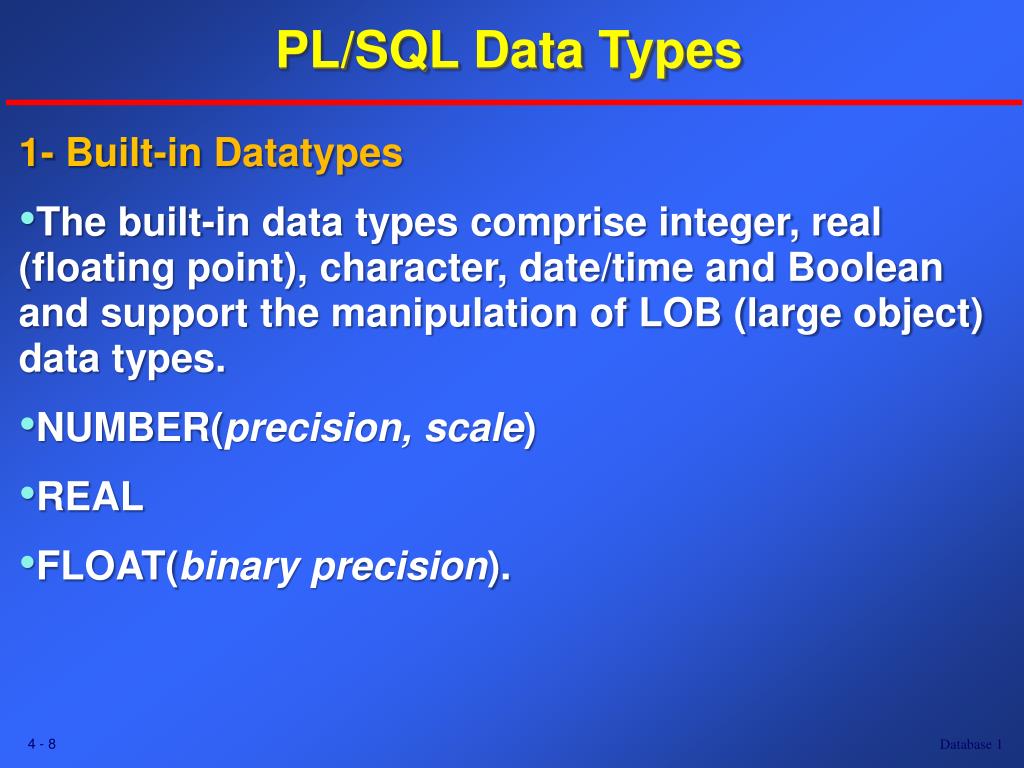 PL/SQL Data Types

1- Built-in Datatypes

•The built-in data types comprise integer, real (floating point), character, date/time and Boolean and support the manipulation of LOB (large object) data types.

•NUMBER(precision, scale)

•REAL

•FLOAT(binary precision).

4 - 8

Database 1